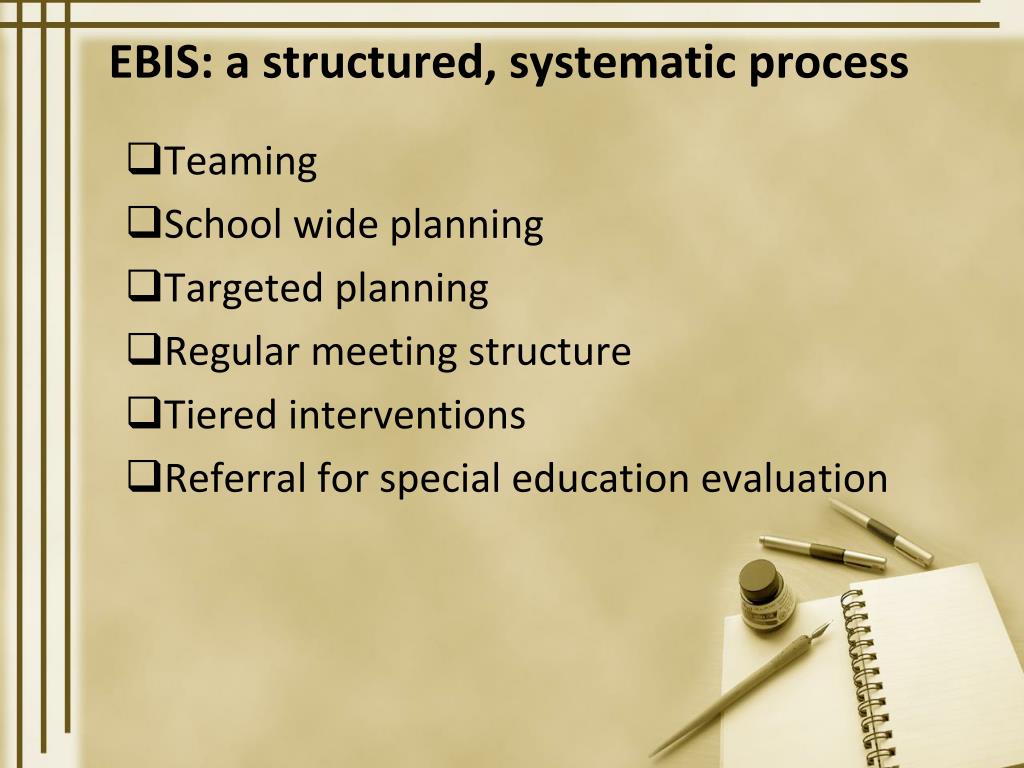 EBIS: a structured, systematic process

❑Teaming
❑School wide planning
❑Targeted planning
❑Regular meeting structure
❑Tiered interventions
❑Referral for special education evaluation